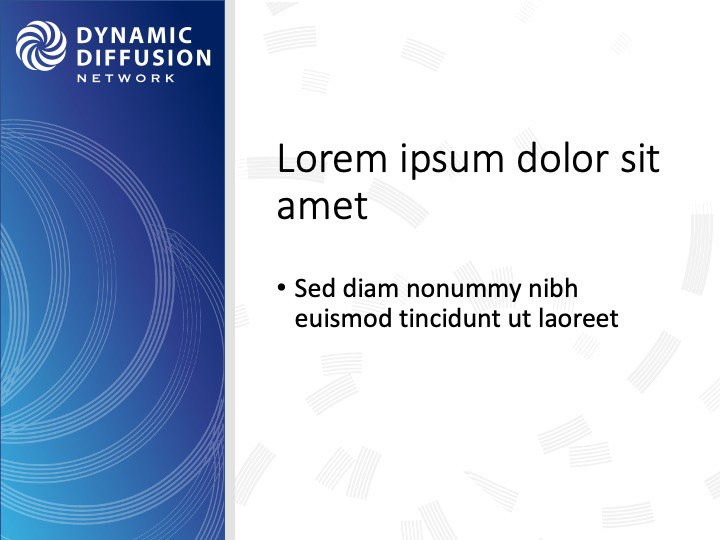 DYNAMIC DIFFUSION NETWORK

Lorem ipsum dolor sit amet

• Sed diam nonummy nibh euismod tincidunt ut laoreet